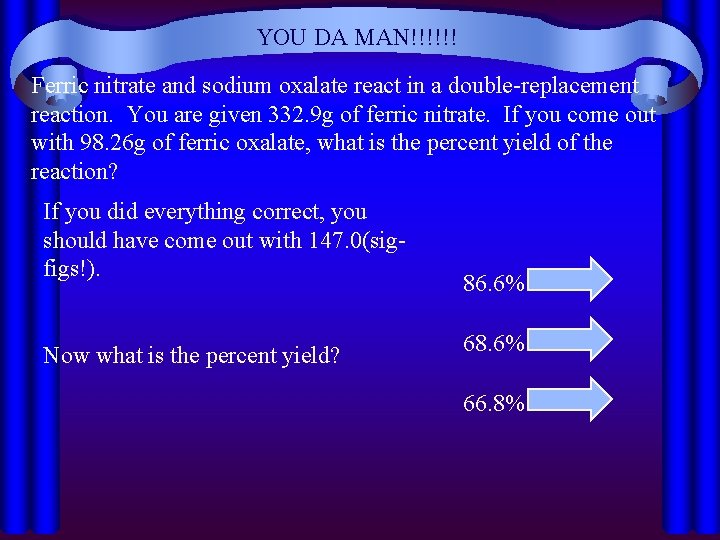 YOU DA MAN!!!!!!

Ferric nitrate and sodium oxalate react in a double-replacement reaction. You are given 332.9g of ferric nitrate. If you come out with 98.26g of ferric oxalate, what is the percent yield of the reaction?

If you did everything correct, you should have come out with 147.0(sig-figs!).

Now what is the percent yield?

86.6%

68.6%

66.8%